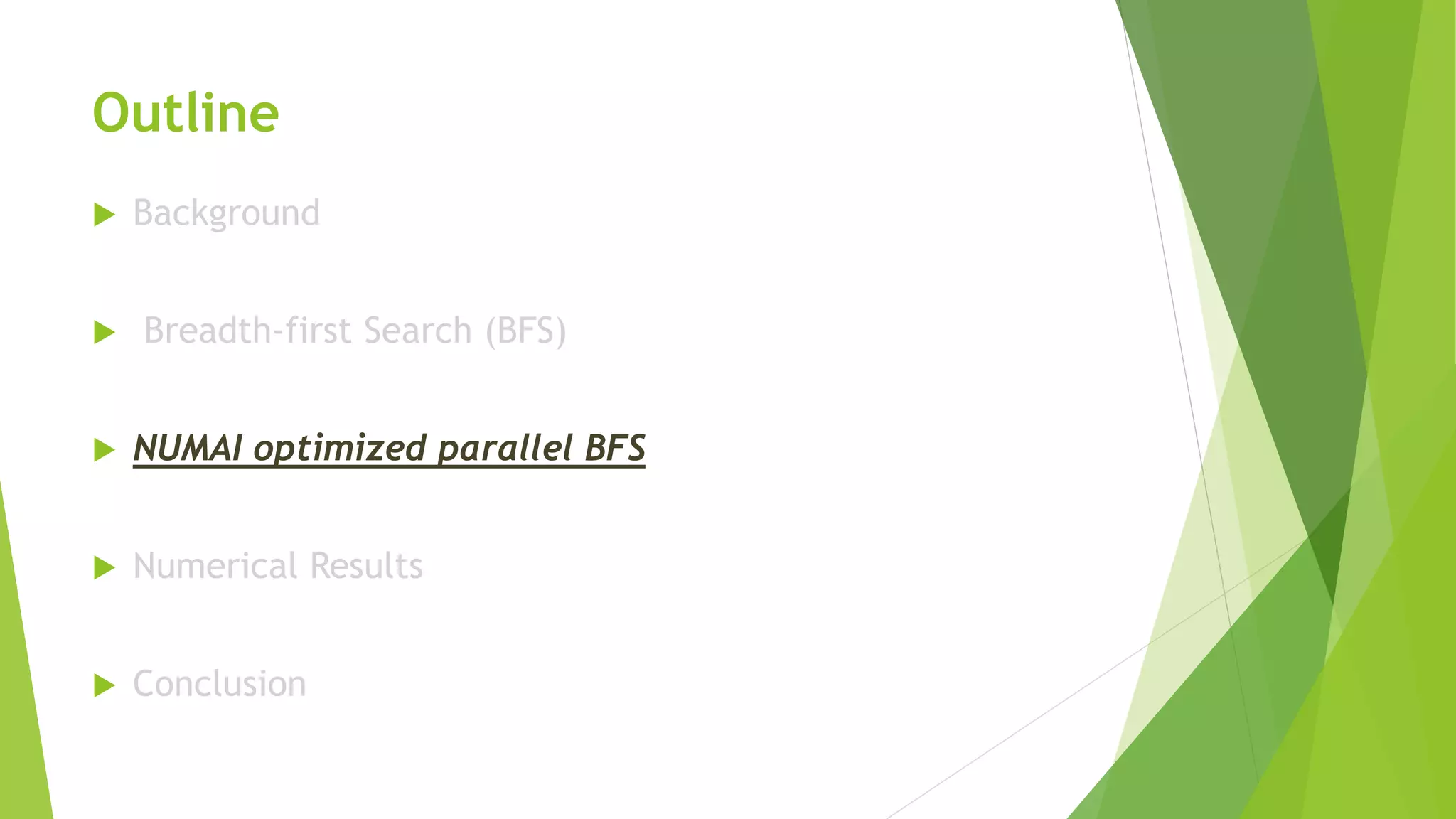 Outline

Background

Breadth-first Search (BFS)

NUMAI optimized parallel BFS

Numerical Results

Conclusion